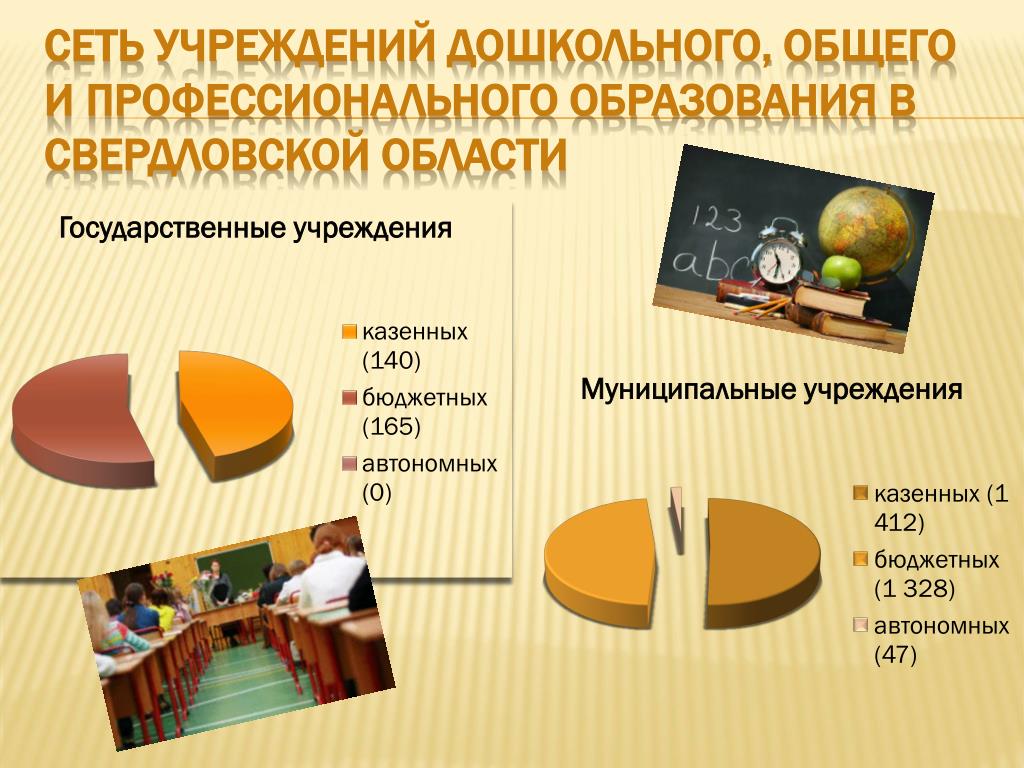 СЕТЬ УЧРЕЖДЕНИЙ ДОШКОЛЬНОГО, ОБЩЕГО И ПРОФЕССИОНАЛЬНОГО ОБРАЗОВАНИЯ В СВЕРДЛОВСКОЙ ОБЛАСТИ

Государственные учреждения

казенных (140)
бюджетных (165)
автономных (0)

123
abc

Муниципальные учреждения

казенных (1 412)
бюджетных (1 328)
автономных (47)